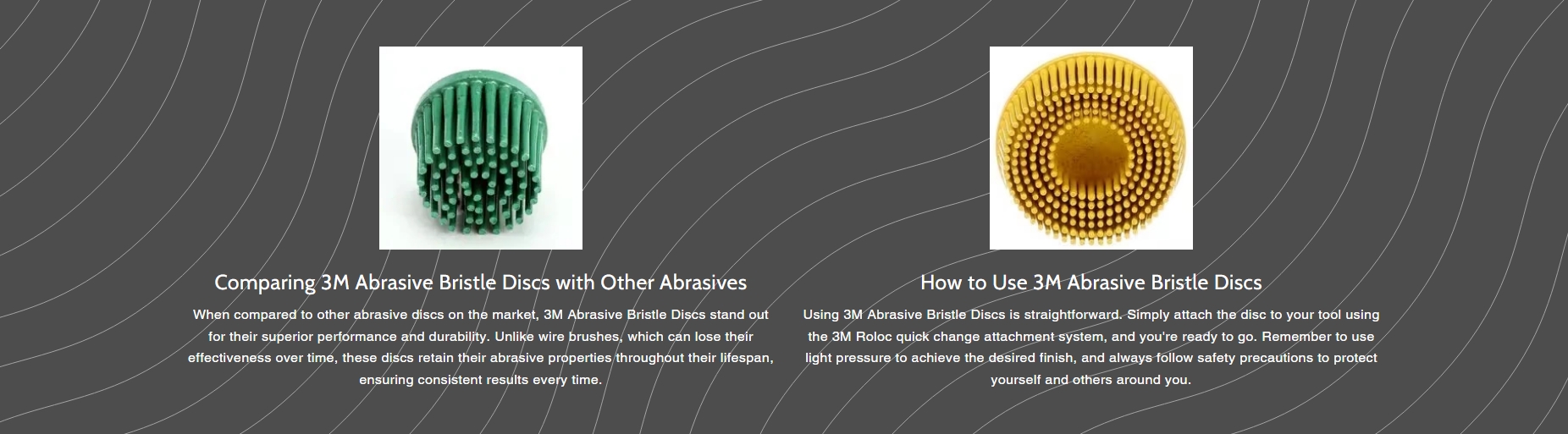 Comparing 3M Abrasive Bristle Discs with Other Abrasives

When compared to other abrasive discs on the market, 3M Abrasive Bristle Discs stand out for their superior performance and durability. Unlike wire brushes, which can lose their effectiveness over time, these discs retain their abrasive properties throughout their lifespan, ensuring consistent results every time.

How to Use 3M Abrasive Bristle Discs

Using 3M Abrasive Bristle Discs is straightforward. Simply attach the disc to your tool using the 3M Roloc quick change attachment system, and you're ready to go. Remember to use light pressure to achieve the desired finish, and always follow safety precautions to protect yourself and others around you.